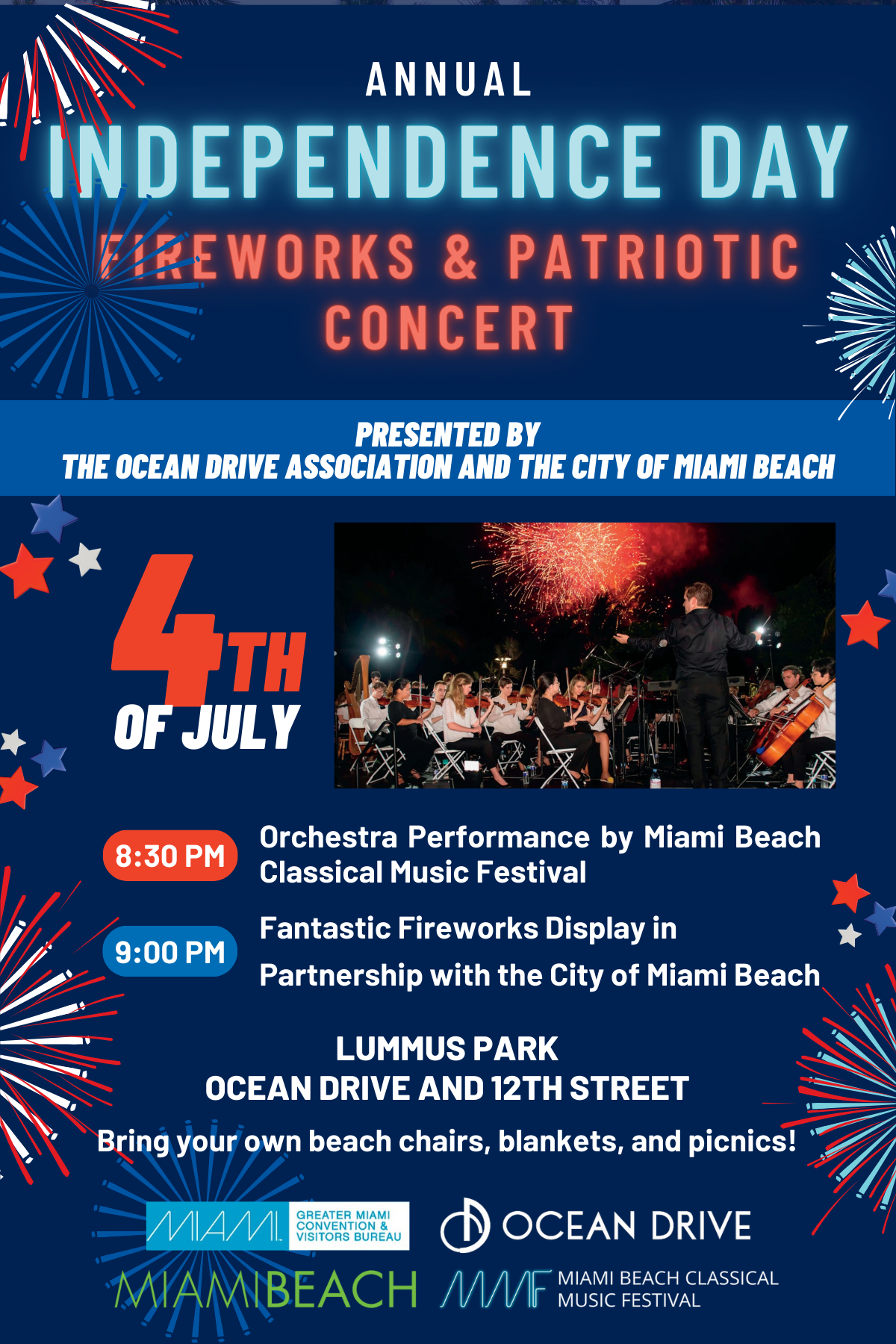 ANNUAL
INDEPENDENCE DAY
FIREWORKS & PATRIOTIC CONCERT

PRESENTED BY
THE OCEAN DRIVE ASSOCIATION AND THE CITY OF MIAMI BEACH

4TH OF JULY

8:30 PM Orchestra Performance by Miami Beach Classical Music Festival

9:00 PM Fantastic Fireworks Display in Partnership with the City of Miami Beach

LUMMUS PARK
OCEAN DRIVE AND 12TH STREET

Bring your own beach chairs, blankets, and picnics!

MIAMI GREATER MIAMI CONVENTION & VISITORS BUREAU
OCEAN DRIVE
MIAMIBEACH
MMF MIAMI BEACH CLASSICAL MUSIC FESTIVAL